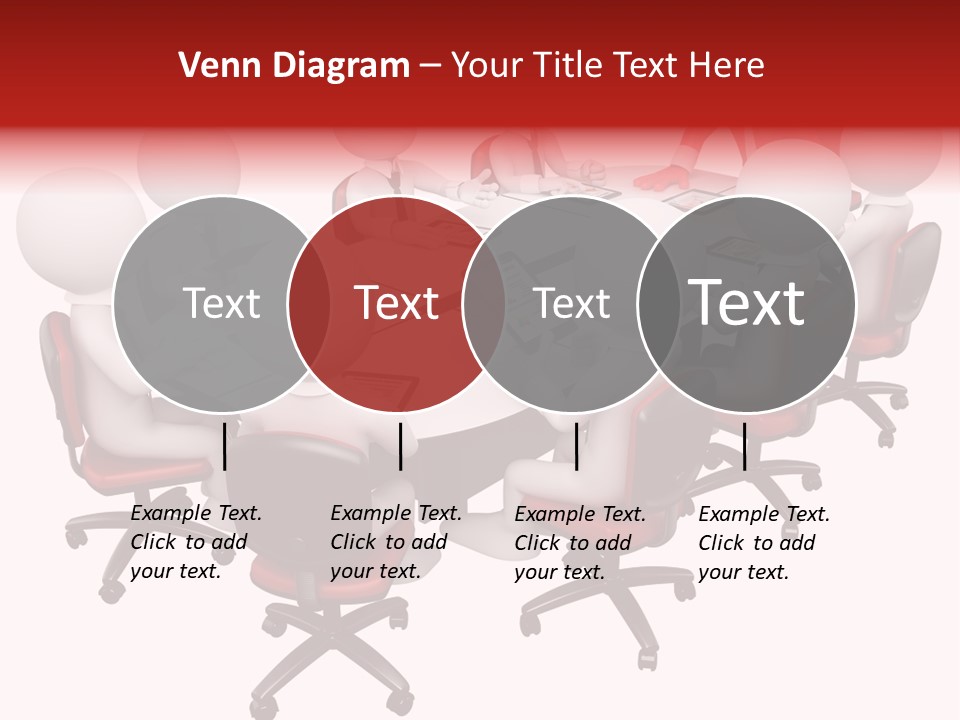 Venn Diagram – Your Title Text Here

Text

Text

Text

Text

Example Text. Click to add your text.

Example Text. Click to add your text.

Example Text. Click to add your text.

Example Text. Click to add your text.